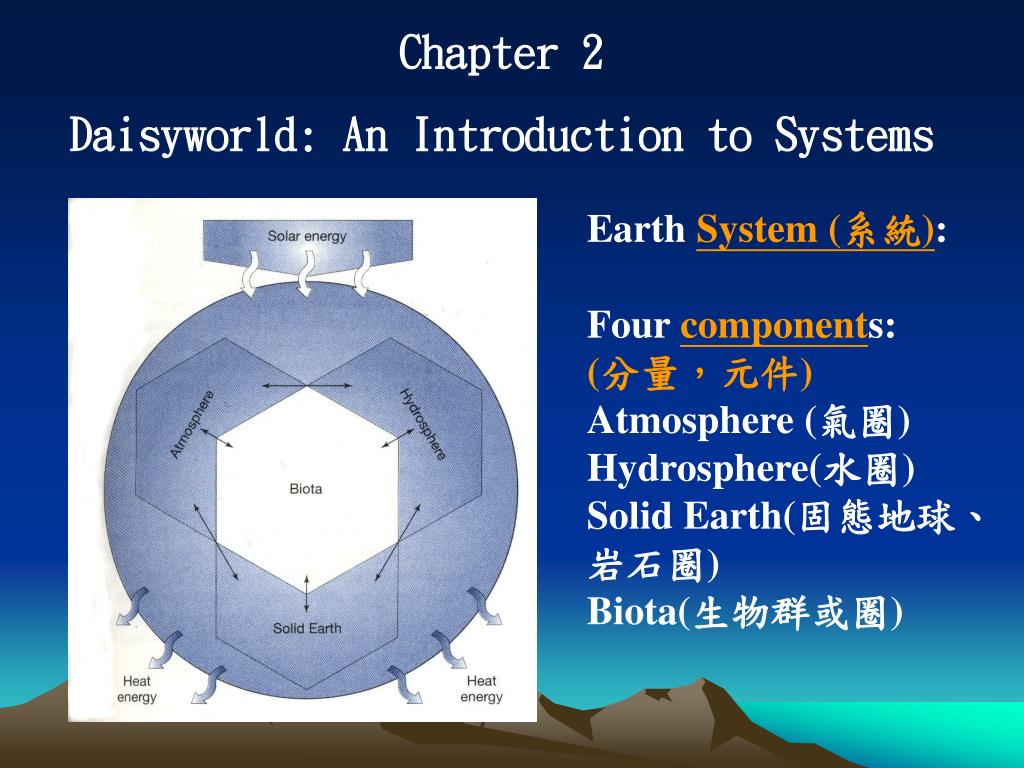 Chapter 2

Daisyworld: An Introduction to Systems

Solar energy

Atmosphere

Hydrosphere

Biota

Solid Earth

Heat energy

Heat energy

Earth System (系統):

Four components:
(分量，元件)
Atmosphere (氣圈)
Hydrosphere(水圈)
Solid Earth(固態地球、岩石圈)
Biota(生物群或圈)